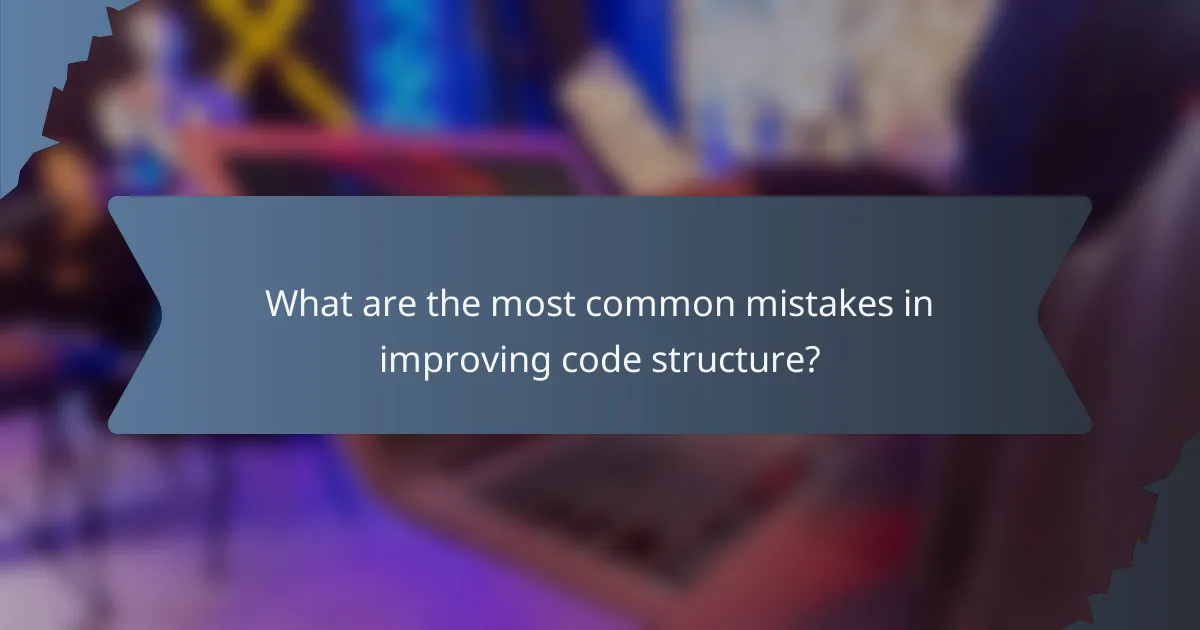 What are the most common mistakes in improving code structure?